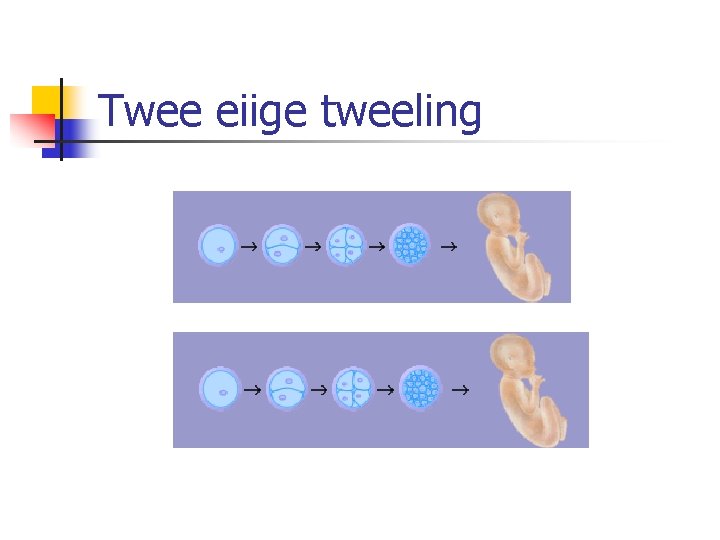 Twee eiige tweeling